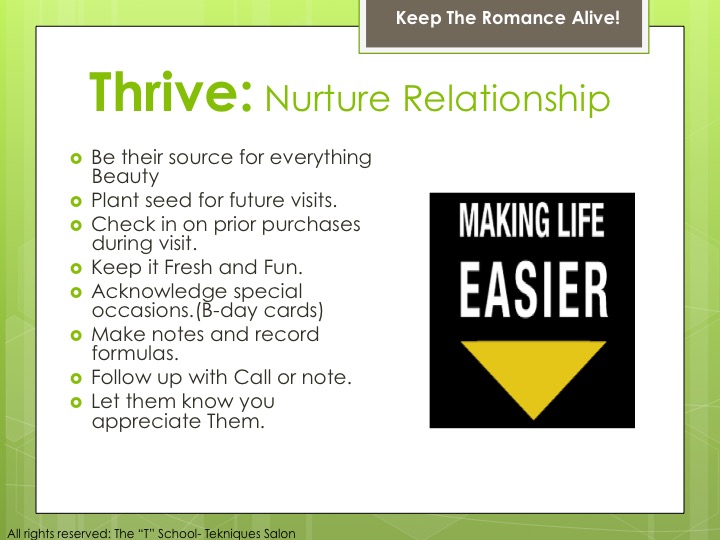 Keep The Romance Alive!

Thrive: Nurture Relationship

- Be their source for everything Beauty
- Plant seed for future visits.
- Check in on prior purchases during visit.
- Keep it Fresh and Fun.
- Acknowledge special occasions.(B-day cards)
- Make notes and record formulas.
- Follow up with Call or note.
- Let them know you appreciate Them.

MAKING LIFE
EASIER

All rights reserved: The "T" School- Tekniques Salon